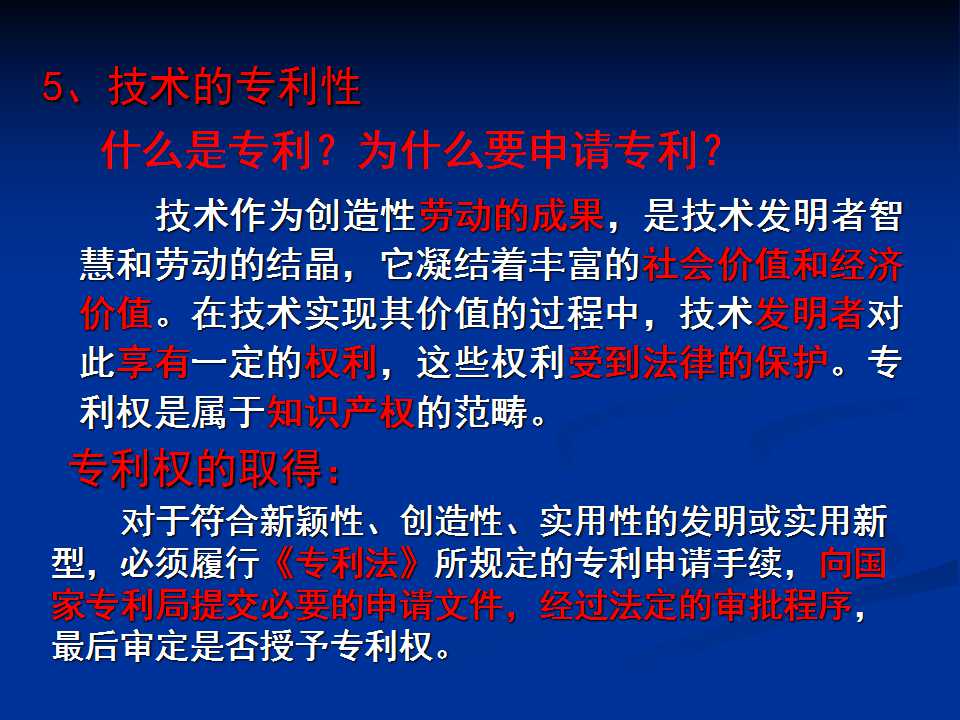 5、技术的专利性

什么是专利？为什么要申请专利？

技术作为创造性劳动的成果，是技术发明者智慧和劳动的结晶，它凝结着丰富的社会价值和经济价值。在技术实现其价值的过程中，技术发明者对此享有一定的权利，这些权利受到法律的保护。专利权是属于知识产权的范畴。

专利权的取得：

对于符合新颖性、创造性、实用性的发明或实用新型，必须履行《专利法》所规定的专利申请手续，向国家专利局提交必要的申请文件，经过法定的审批程序，最后审定是否授予专利权。